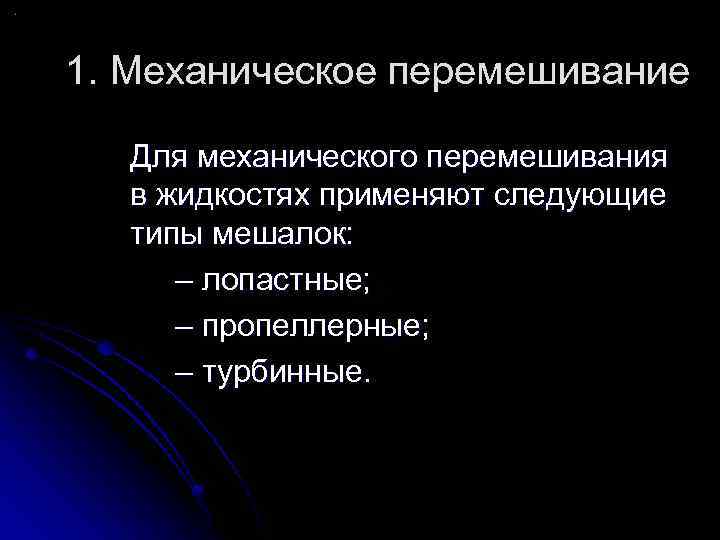 1. Механическое перемешивание

Для механического перемешивания в жидкостях применяют следующие типы мешалок:

– лопастные;

– пропеллерные;

– турбинные.